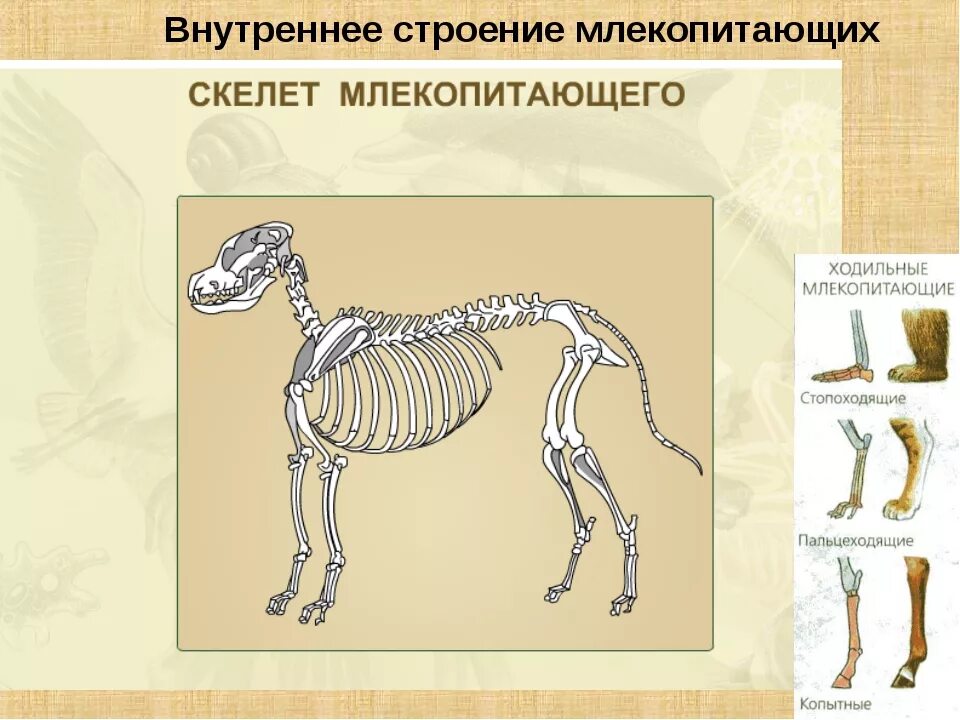 Внутреннее строение млекопитающих

СКЕЛЕТ МЛЕКОПИТАЮЩЕГО

ХОДИЛЬНЫЕ МЛЕКОПИТАЮЩИЕ

Стопоходящие

Пальцеходящие

Копытные